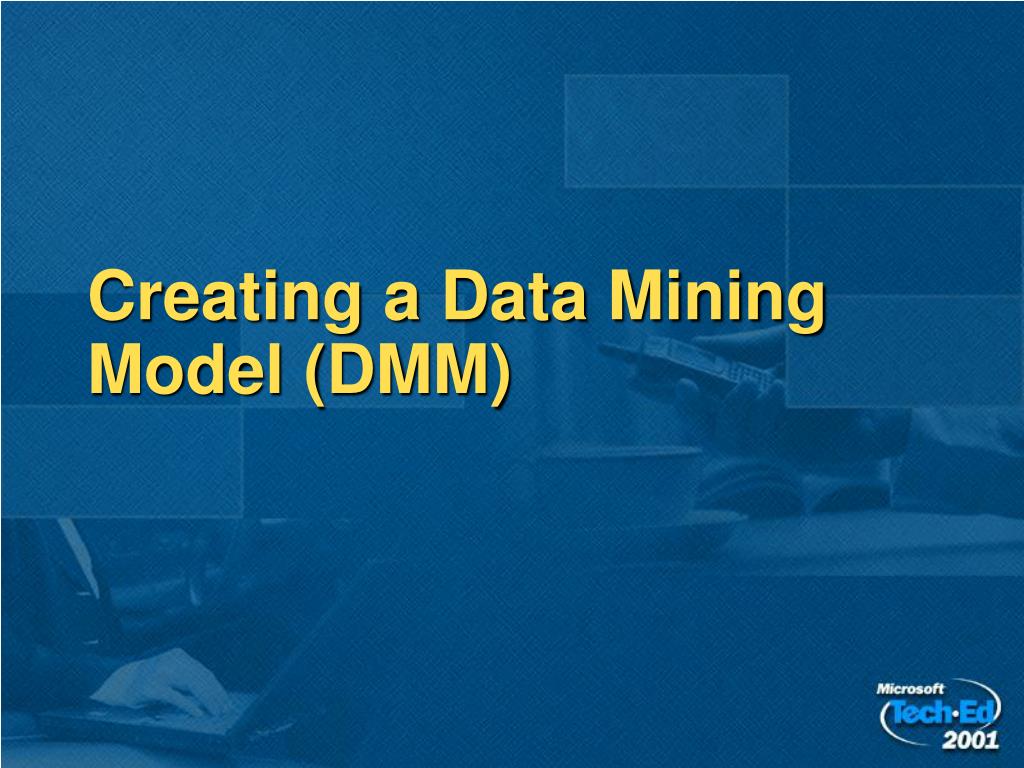 Creating a Data Mining Model (DMM)

Microsoft
Tech·Ed
2001